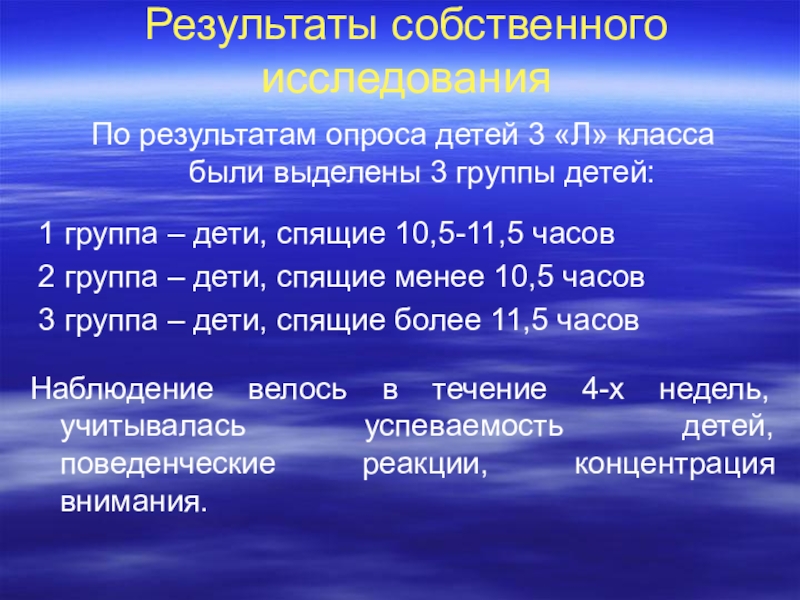 Результаты собственного исследования

По результатам опроса детей 3 «Л» класса были выделены 3 группы детей:

1 группа – дети, спящие 10,5-11,5 часов
2 группа – дети, спящие менее 10,5 часов
3 группа – дети, спящие более 11,5 часов

Наблюдение велось в течение 4-х недель, учитывалась успеваемость детей, поведенческие реакции, концентрация внимания.